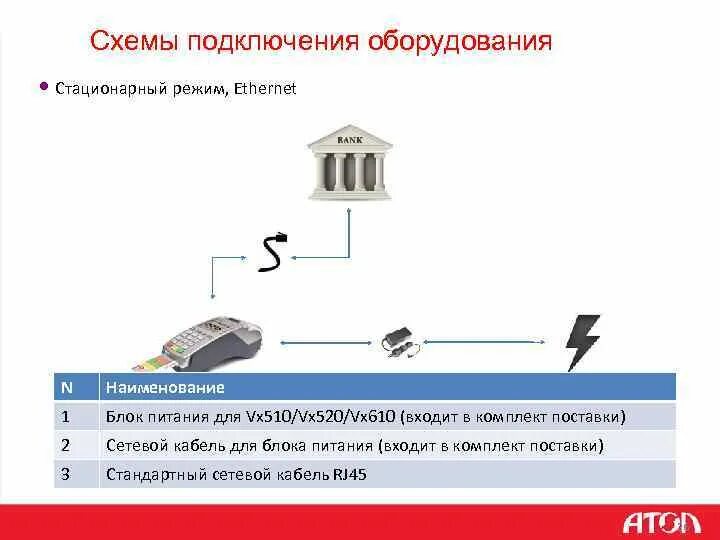 Схемы подключения оборудования

• Стационарный режим, Ethernet

BANK

| N | Наименование |
|---|---|
| 1 | Блок питания для Vx510/Vx520/Vx610 (входит в комплект поставки) |
| 2 | Сетевой кабель для блока питания (входит в комплект поставки) |
| 3 | Стандартный сетевой кабель RJ45 |

АТОЛ